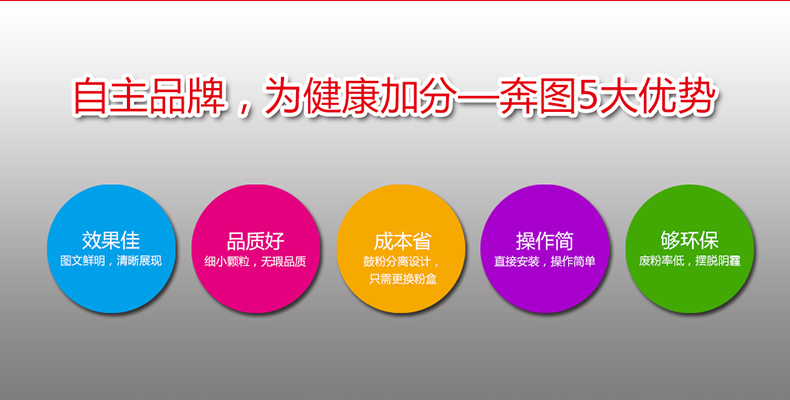 自主品牌，为健康加分—奔图5大优势

效果佳
图文鲜明，清晰展现

品质好
细小颗粒，无瑕品质

成本省
鼓粉分离设计，只需更换粉盒

操作简
直接安装，操作简单

够环保
废粉率低，摆脱阴霾